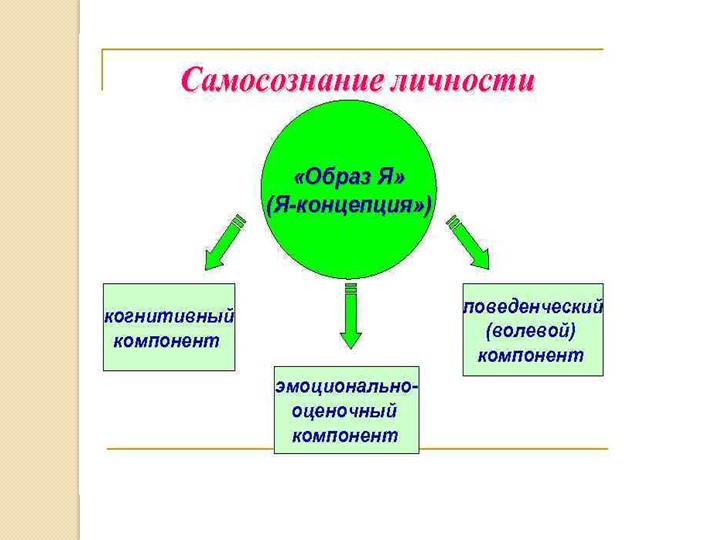 Самосознание личности

«Образ Я» (Я-концепция»)

когнитивный компонент

эмоционально-оценочный компонент

поведенческий (волевой) компонент